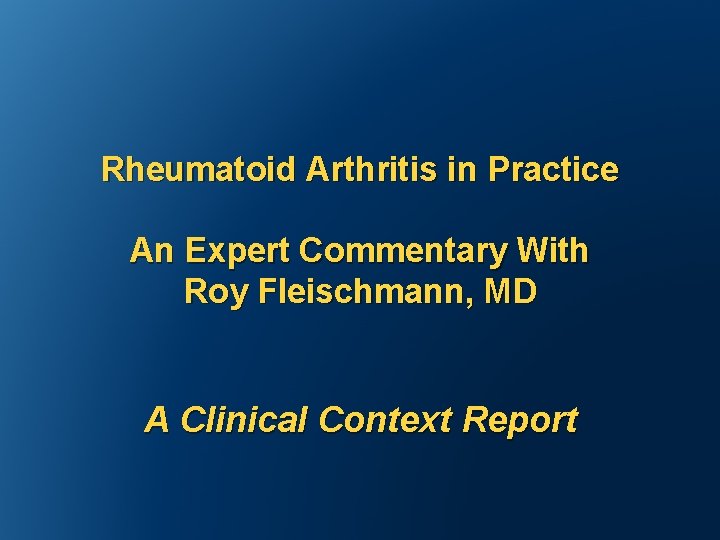 Rheumatoid Arthritis in Practice

An Expert Commentary With Roy Fleischmann, MD

A Clinical Context Report